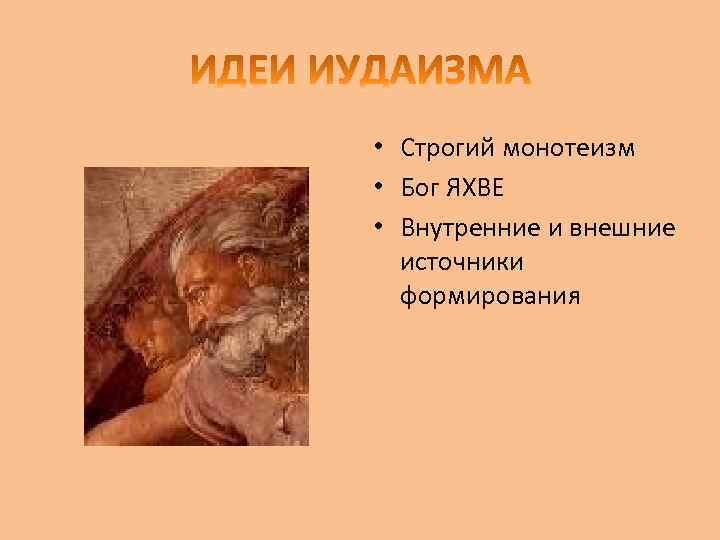 ИДЕИ ИУДАИЗМА

• Строгий монотеизм
• Бог ЯХВЕ
• Внутренние и внешние источники формирования